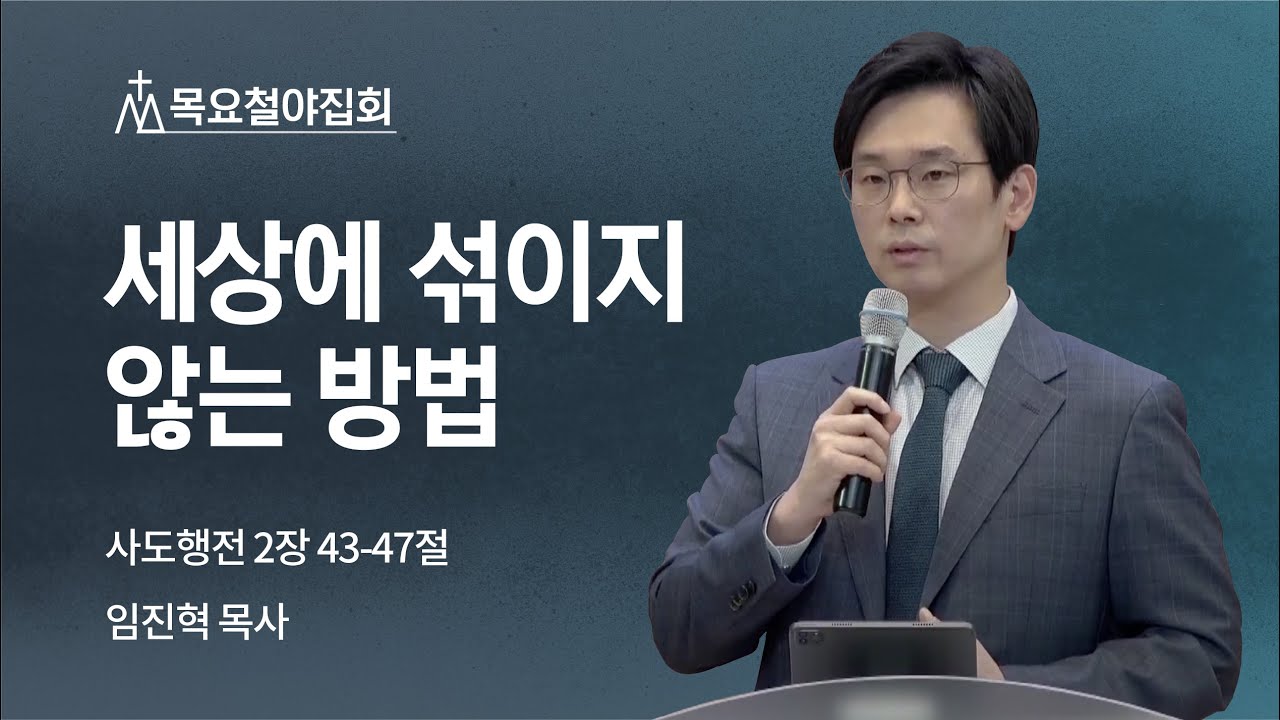 목요철야집회

세상에 섞이지
않는 방법

사도행전 2장 43-47절

임진혁 목사